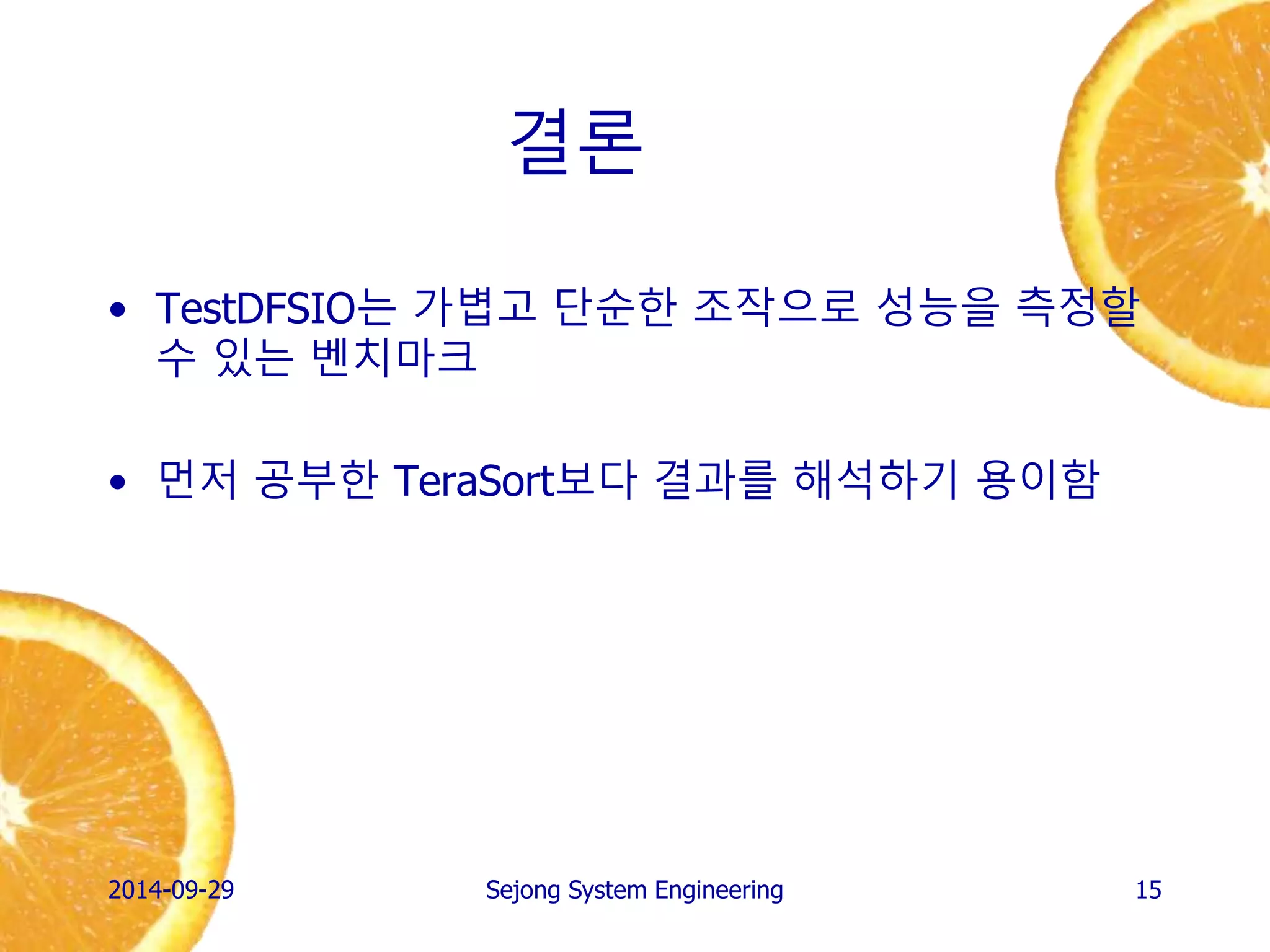 결론

• TestDFSIO는 가볍고 단순한 조작으로 성능을 측정할 수 있는 벤치마크

• 먼저 공부한 TeraSort보다 결과를 해석하기 용이함

2014-09-29

Sejong System Engineering

15